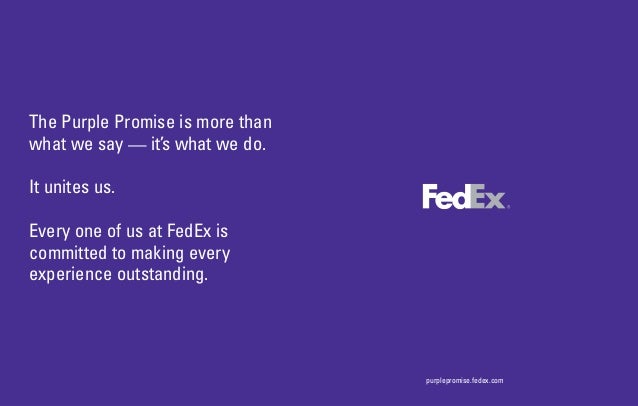 The Purple Promise is more than what we say — it's what we do.

It unites us.

Every one of us at FedEx is committed to making every experience outstanding.

FedEx.

purplepromise.fedex.com